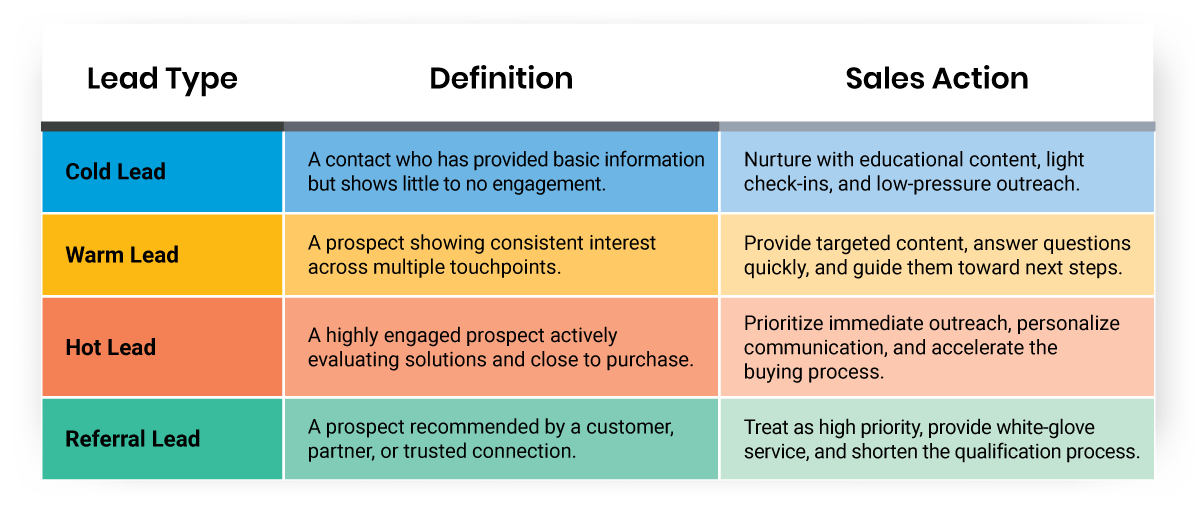 | Lead Type | Definition | Sales Action |
|---|---|---|
| Cold Lead | A contact who has provided basic information but shows little to no engagement. | Nurture with educational content, light check-ins, and low-pressure outreach. |
| Warm Lead | A prospect showing consistent interest across multiple touchpoints. | Provide targeted content, answer questions quickly, and guide them toward next steps. |
| Hot Lead | A highly engaged prospect actively evaluating solutions and close to purchase. | Prioritize immediate outreach, personalize communication, and accelerate the buying process. |
| Referral Lead | A prospect recommended by a customer, partner, or trusted connection. | Treat as high priority, provide white-glove service, and shorten the qualification process. |